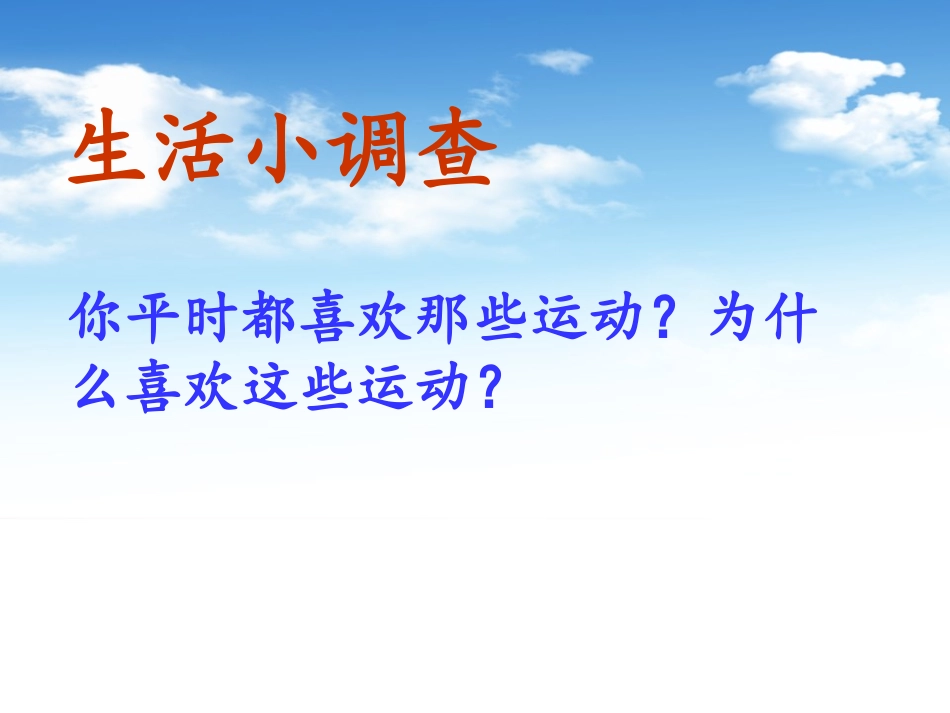 生活小调查

你平时都喜欢那些运动？为什么喜欢这些运动？